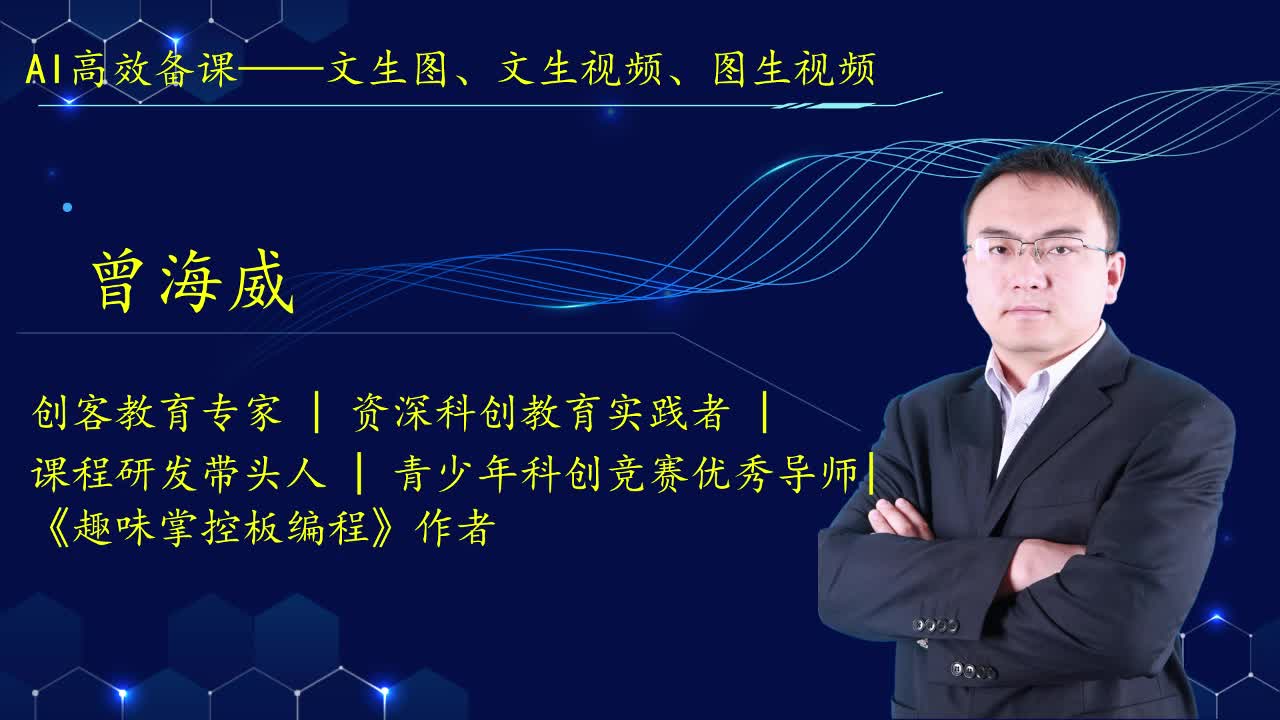 AI高效备课——文生图、文生视频、图生视频

曾海威

创客教育专家 | 资深科创教育实践者 |
课程研发带头人 | 青少年科创竞赛优秀导师|
《趣味掌控板编程》作者